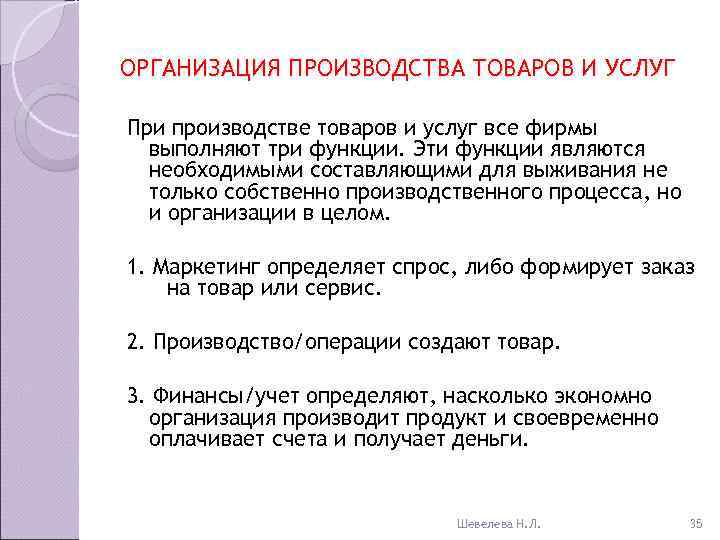 ОРГАНИЗАЦИЯ ПРОИЗВОДСТВА ТОВАРОВ И УСЛУГ

При производстве товаров и услуг все фирмы выполняют три функции. Эти функции являются необходимыми составляющими для выживания не только собственно производственного процесса, но и организации в целом.

1. Маркетинг определяет спрос, либо формирует заказ на товар или сервис.

2. Производство/операции создают товар.

3. Финансы/учет определяют, насколько экономно организация производит продукт и своевременно оплачивает счета и получает деньги.

Шевелева Н.Л.

35